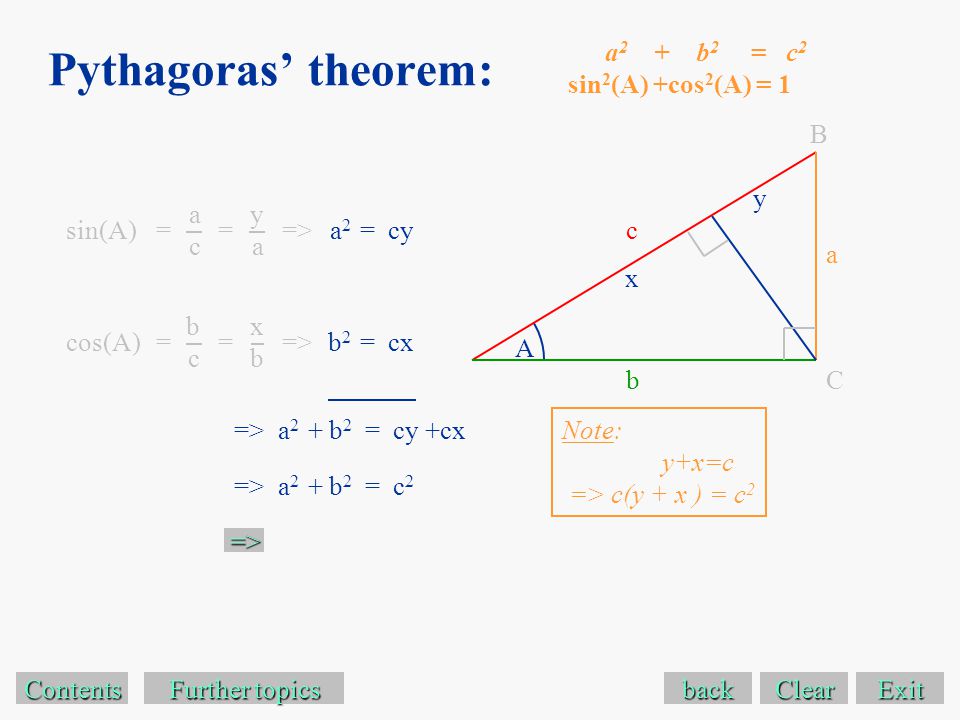 Pythagoras' theorem:

$a^2 + b^2 = c^2$
$\sin^2(A) + \cos^2(A) = 1$

$\sin(A) = \frac{a}{c} = \frac{y}{a}$ => $a^2 = cy$

$\cos(A) = \frac{b}{c} = \frac{x}{b}$ => $b^2 = cx$

=> $a^2 + b^2 = cy + cx$

=> $a^2 + b^2 = c^2$

=>

B
y
c
a
x
A
b
C

Note:
$y+x=c$
=> $c(y + x) = c^2$

Contents
Further topics
back
Clear
Exit